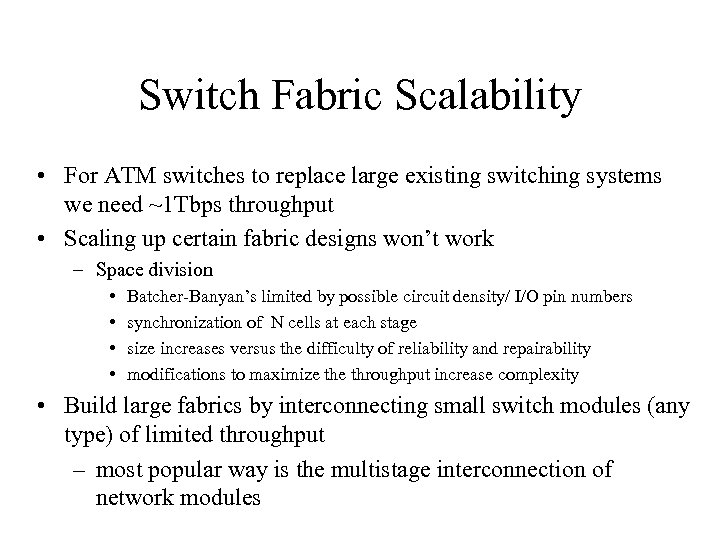 Switch Fabric Scalability

• For ATM switches to replace large existing switching systems we need ~1Tbps throughput
• Scaling up certain fabric designs won't work
  – Space division
    • Batcher-Banyan's limited by possible circuit density/ I/O pin numbers
    • synchronization of N cells at each stage
    • size increases versus the difficulty of reliability and repairability
    • modifications to maximize the throughput increase complexity
• Build large fabrics by interconnecting small switch modules (any type) of limited throughput
  – most popular way is the multistage interconnection of network modules